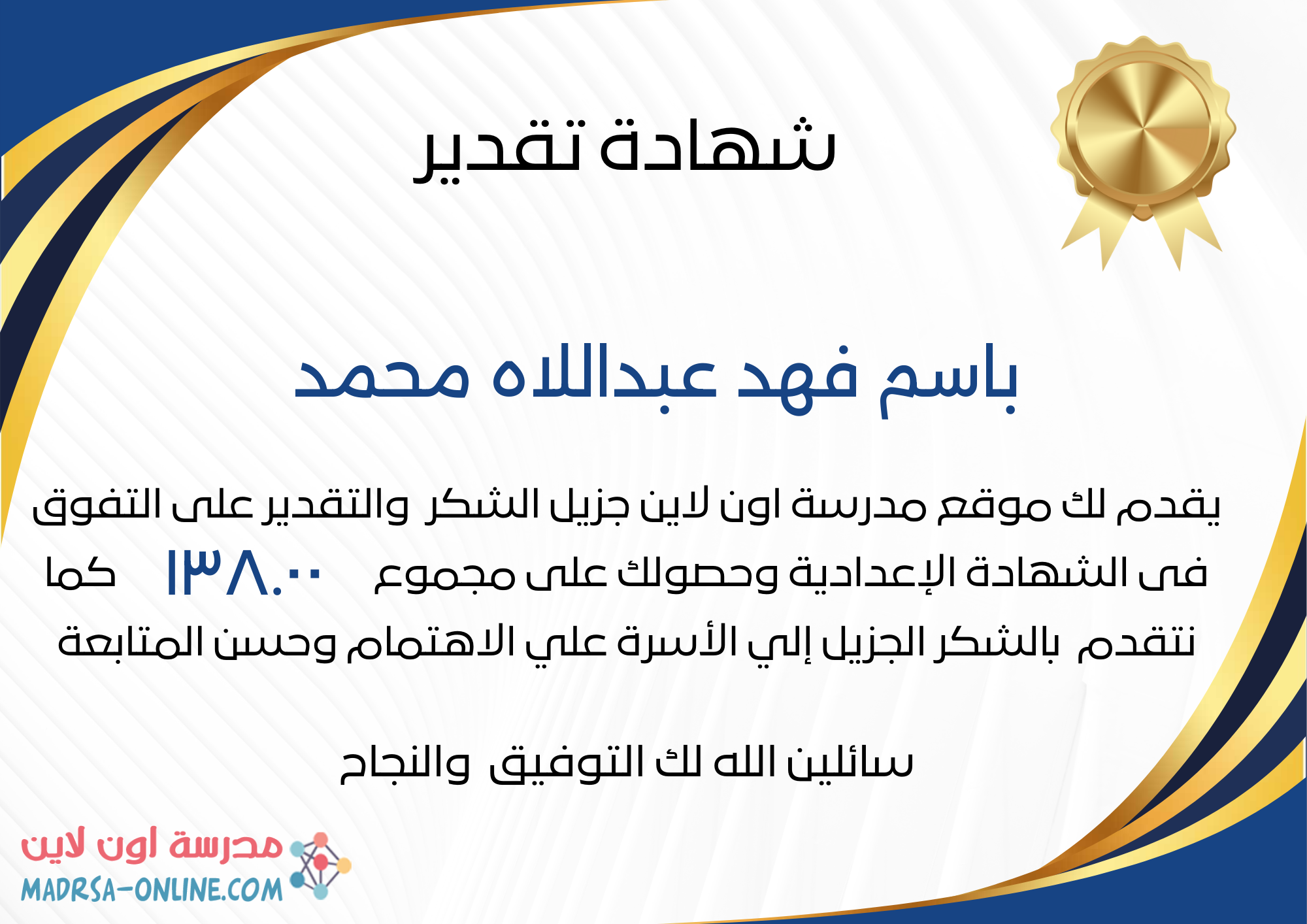 شهادة تقدير

باسم فهد عبداللاه محمد

يقدم لك موقع مدرسة اون لاين جزيل الشكر والتقدير على التفوق فى الشهادة الإعدادية وحصولك على مجموع ١٣٨.٠٠ كما نتقدم بالشكر الجزيل إلي الأسرة علي الاهتمام وحسن المتابعة

سائلين الله لك التوفيق والنجاح

مدرسة اون لاين
MADRSA-ONLINE.COM